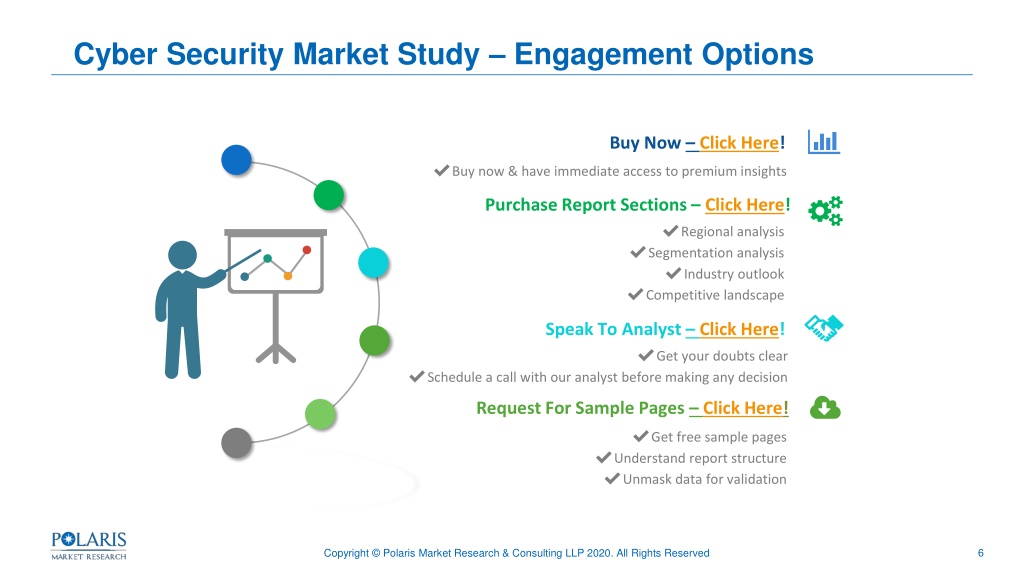 Cyber Security Market Study – Engagement Options

Buy Now – Click Here!

✔ Buy now & have immediate access to premium insights

Purchase Report Sections – Click Here!

✔ Regional analysis
✔ Segmentation analysis
✔ Industry outlook
✔ Competitive landscape

Speak To Analyst – Click Here!

✔ Get your doubts clear
✔ Schedule a call with our analyst before making any decision

Request For Sample Pages – Click Here!

✔ Get free sample pages
✔ Understand report structure
✔ Unmask data for validation

POLARIS MARKET RESEARCH

Copyright © Polaris Market Research & Consulting LLP 2020. All Rights Reserved

6